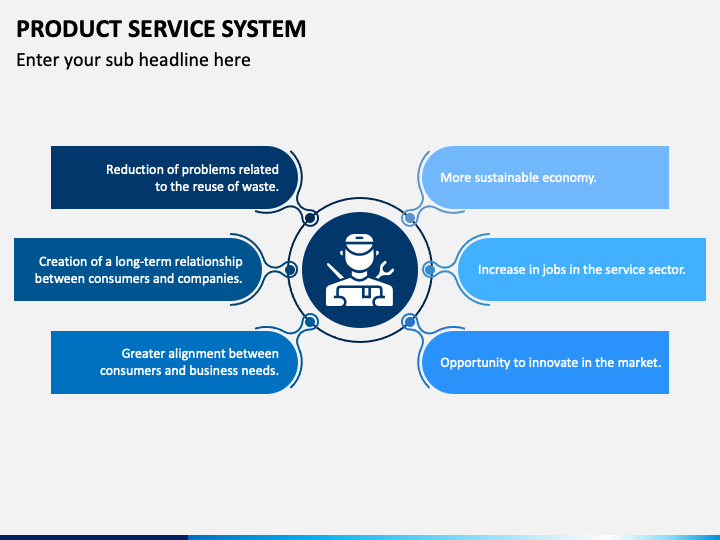 PRODUCT SERVICE SYSTEM

Enter your sub headline here

Reduction of problems related to the reuse of waste.

Creation of a long-term relationship between consumers and companies.

Greater alignment between consumers and business needs.

More sustainable economy.

Increase in jobs in the service sector.

Opportunity to innovate in the market.